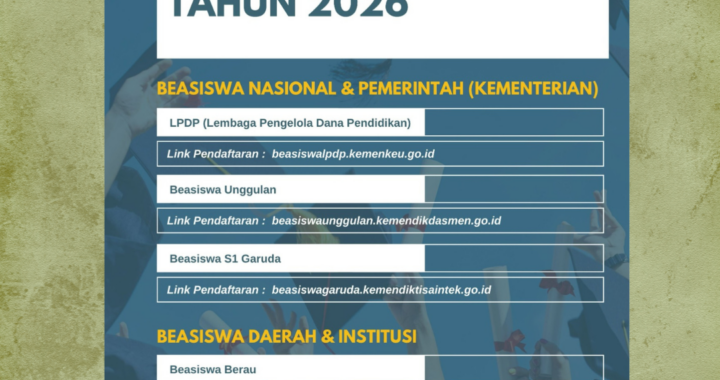 TAHUN 2026

BEASISWA NASIONAL & PEMERINTAH (KEMENTERIAN)

LPDP (Lembaga Pengelola Dana Pendidikan)

Link Pendaftaran : beasiswalpdp.kemenkeu.go.id

Beasiswa Unggulan

Link Pendaftaran : beasiswaunggulan.kemendikdasmen.go.id

Beasiswa S1 Garuda

Link Pendaftaran : beasiswagaruda.kemendiktisaintek.go.id

BEASISWA DAERAH & INSTITUSI

Beasiswa Berau